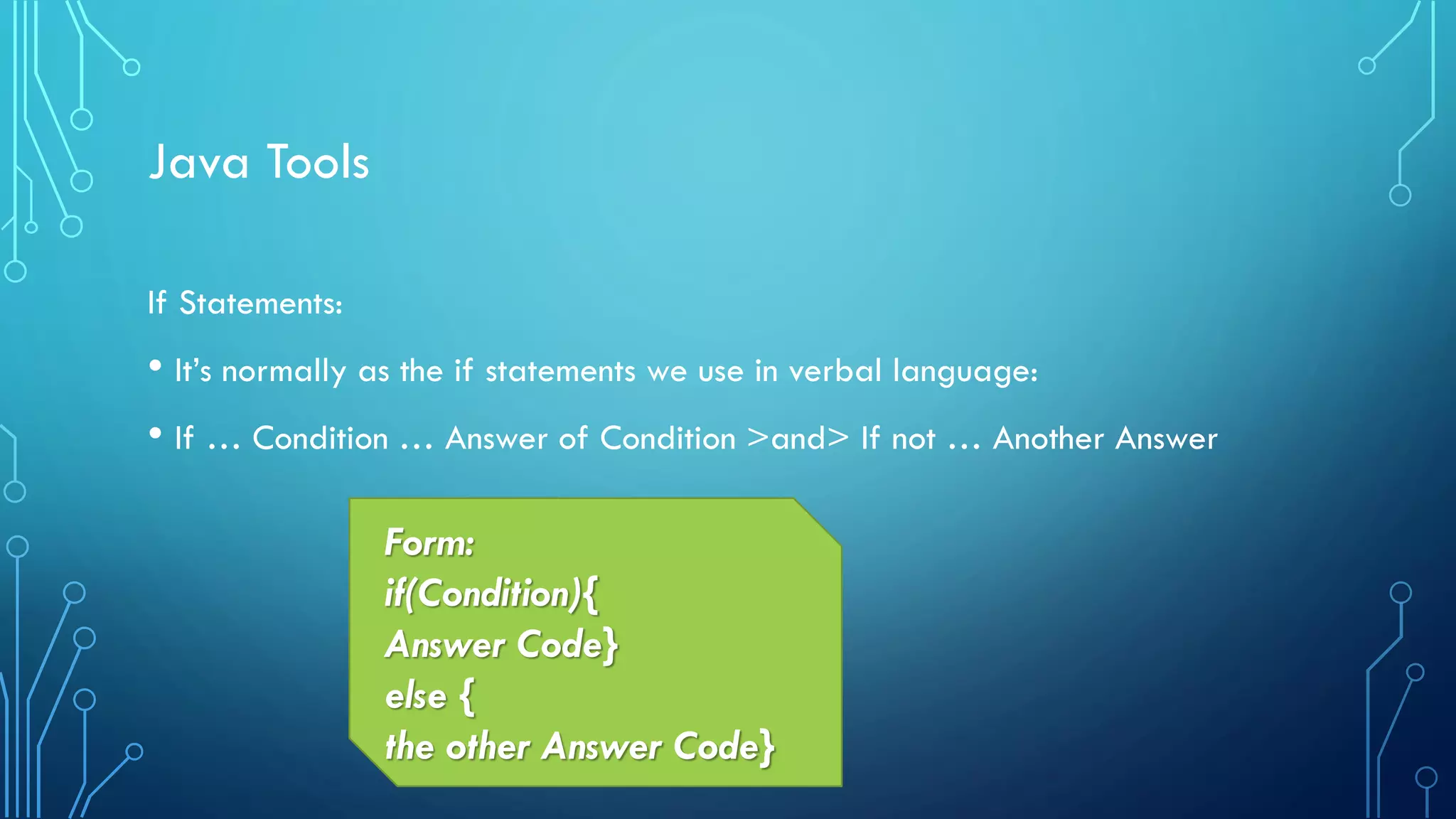 Java Tools

If Statements:

• It's normally as the if statements we use in verbal language:

• If … Condition … Answer of Condition >and> If not … Another Answer

Form:
if(Condition){
Answer Code}
else {
the other Answer Code}